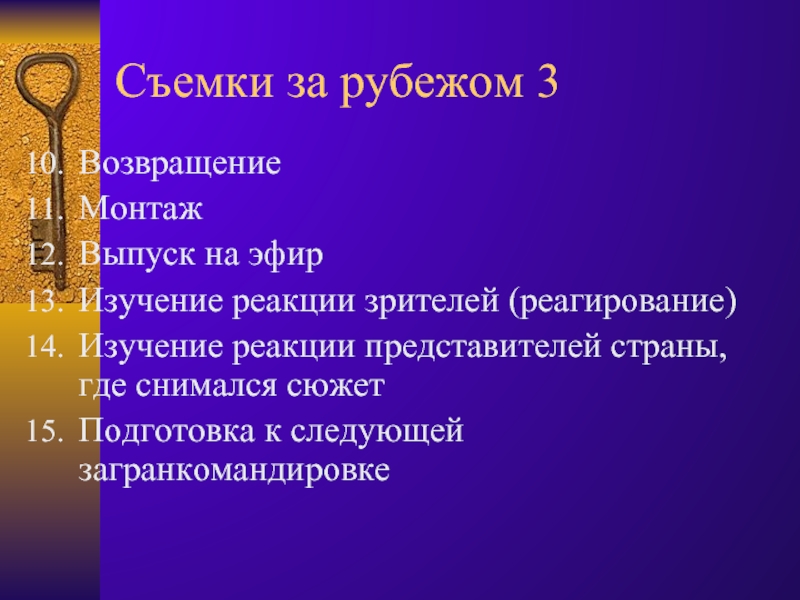 Съемки за рубежом 3

10. Возвращение
11. Монтаж
12. Выпуск на эфир
13. Изучение реакции зрителей (реагирование)
14. Изучение реакции представителей страны, где снимался сюжет
15. Подготовка к следующей загранкомандировке